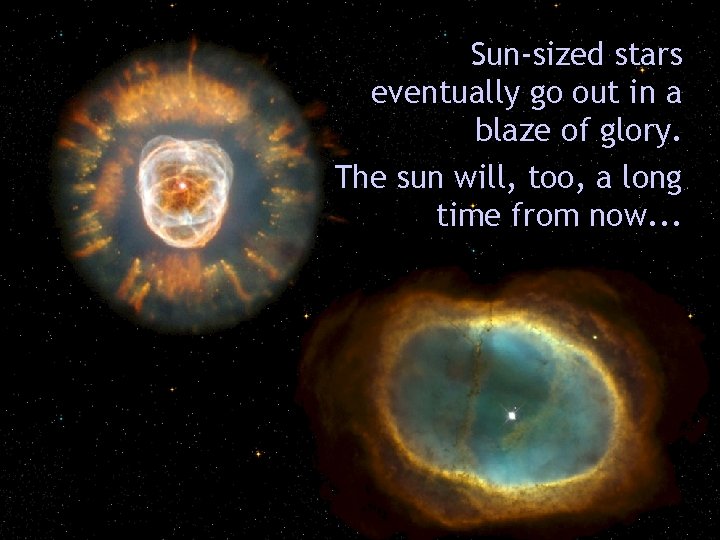 Sun-sized stars eventually go out in a blaze of glory.

The sun will, too, a long time from now...